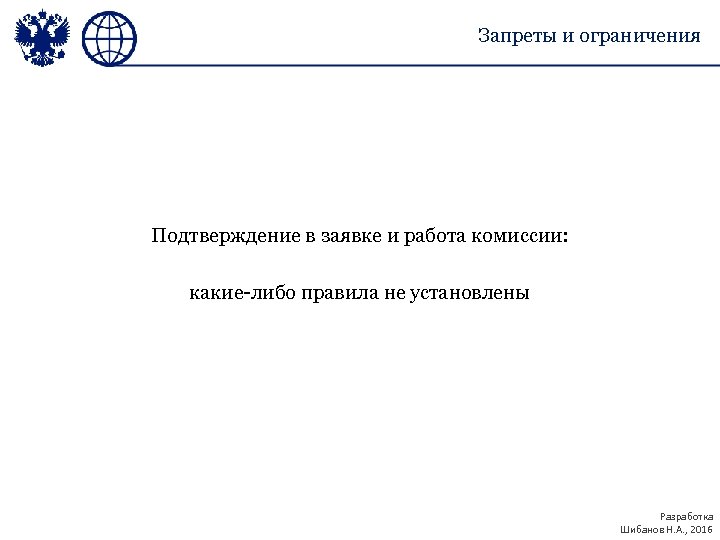 Запреты и ограничения

Подтверждение в заявке и работа комиссии:

какие-либо правила не установлены

Разработка
Шибанов Н.А., 2016